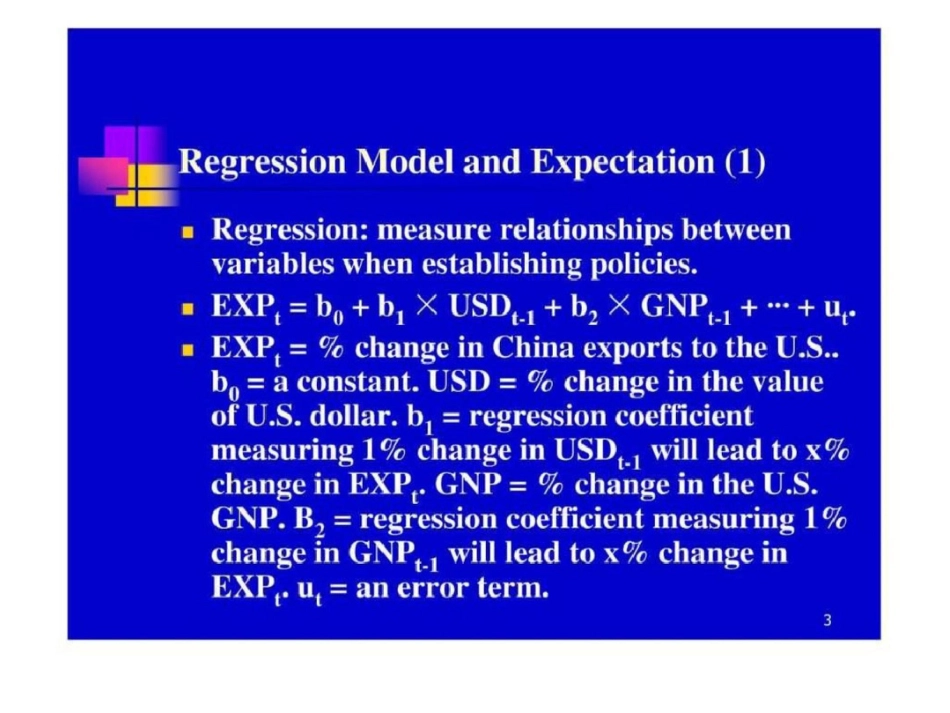 Regression Model and Expectation (1)

- Regression: measure relationships between variables when establishing policies.
- $EXP_t = b_0 + b_1 \times USD_{t-1} + b_2 \times GNP_{t-1} + \cdots + u_t$.
- $EXP_t$ = % change in China exports to the U.S.. $b_0$ = a constant. USD = % change in the value of U.S. dollar. $b_1$ = regression coefficient measuring 1% change in $USD_{t-1}$ will lead to x% change in $EXP_t$. GNP = % change in the U.S. GNP. $B_2$ = regression coefficient measuring 1% change in $GNP_{t-1}$ will lead to x% change in $EXP_t$. $u_t$ = an error term.

3